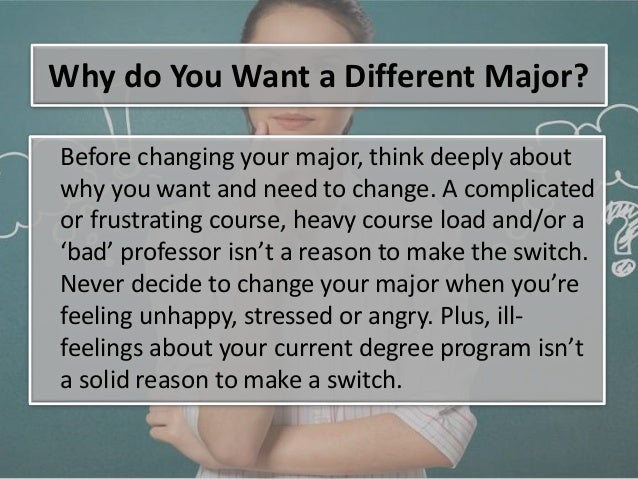 Why do You Want a Different Major?

Before changing your major, think deeply about why you want and need to change. A complicated or frustrating course, heavy course load and/or a ‘bad’ professor isn’t a reason to make the switch. Never decide to change your major when you’re feeling unhappy, stressed or angry. Plus, ill-feelings about your current degree program isn’t a solid reason to make a switch.